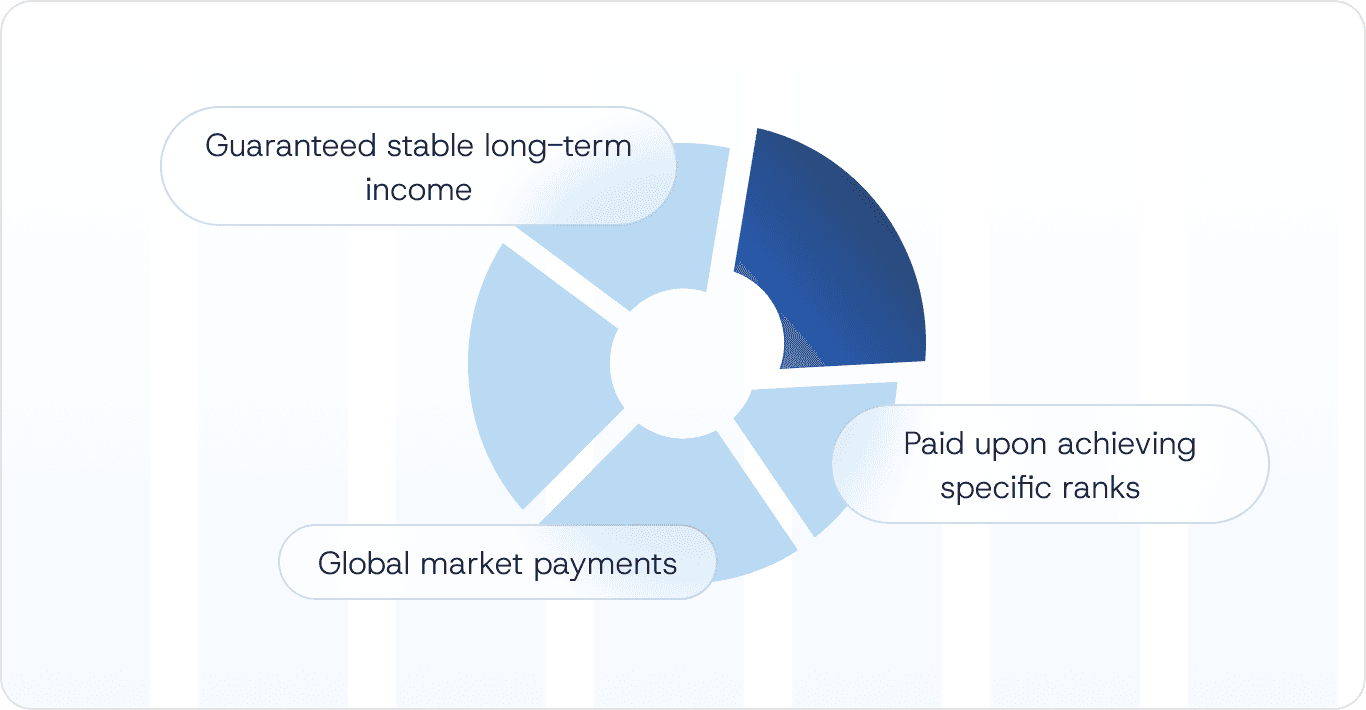 Guaranteed stable long-term income

Paid upon achieving specific ranks

Global market payments